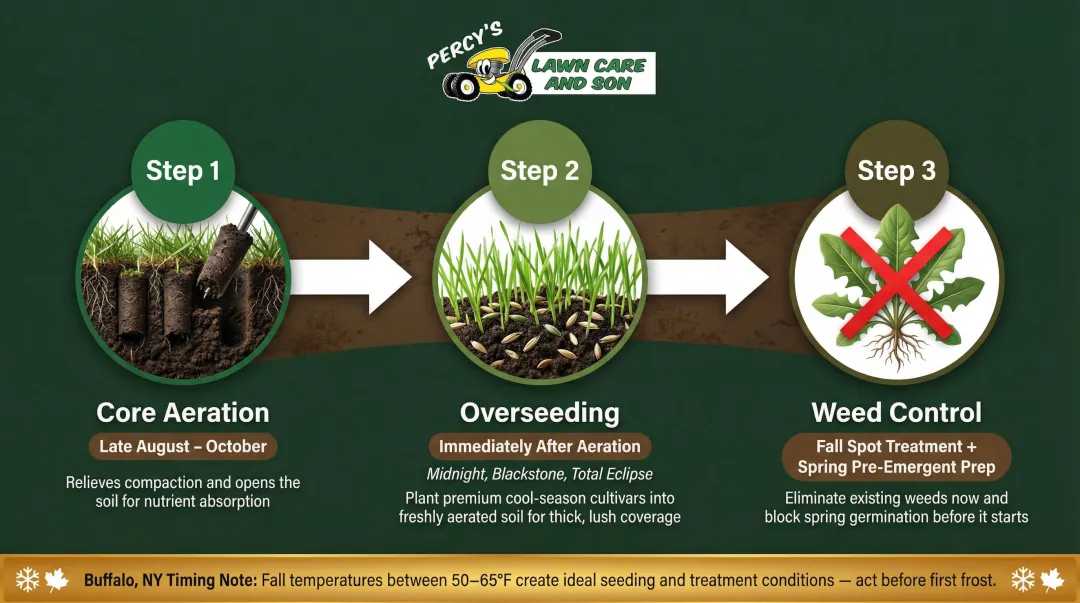 PERCY'S
LAWN CARE AND SON

Step 1

Core Aeration

Late August – October

Relieves compaction and opens the soil for nutrient absorption

Step 2

Overseeding

Immediately After Aeration

Midnight, Blackstone, Total Eclipse

Plant premium cool-season cultivars into freshly aerated soil for thick, lush coverage

Step 3

Weed Control

Fall Spot Treatment + Spring Pre-Emergent Prep

Eliminate existing weeds now and block spring germination before it starts

Buffalo, NY Timing Note: Fall temperatures between 50–65°F create ideal seeding and treatment conditions — act before first frost.